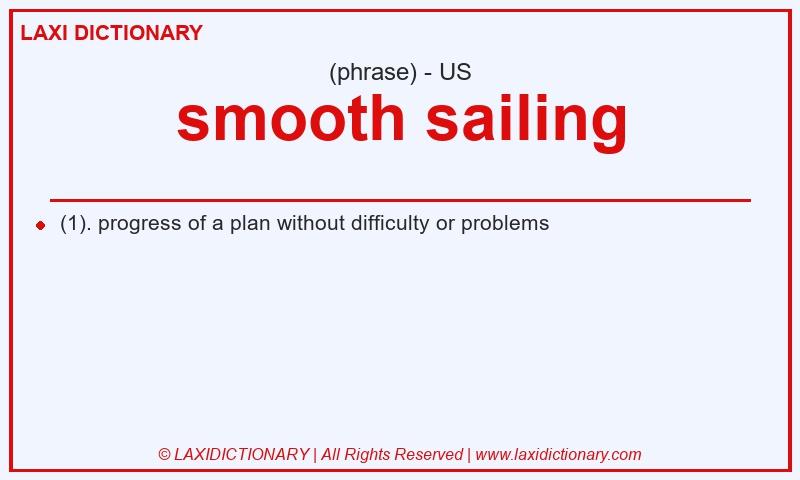 LAXI DICTIONARY

(phrase) - US

smooth sailing

(1). progress of a plan without difficulty or problems

© LAXIDICTIONARY | All Rights Reserved | www.laxidictionary.com